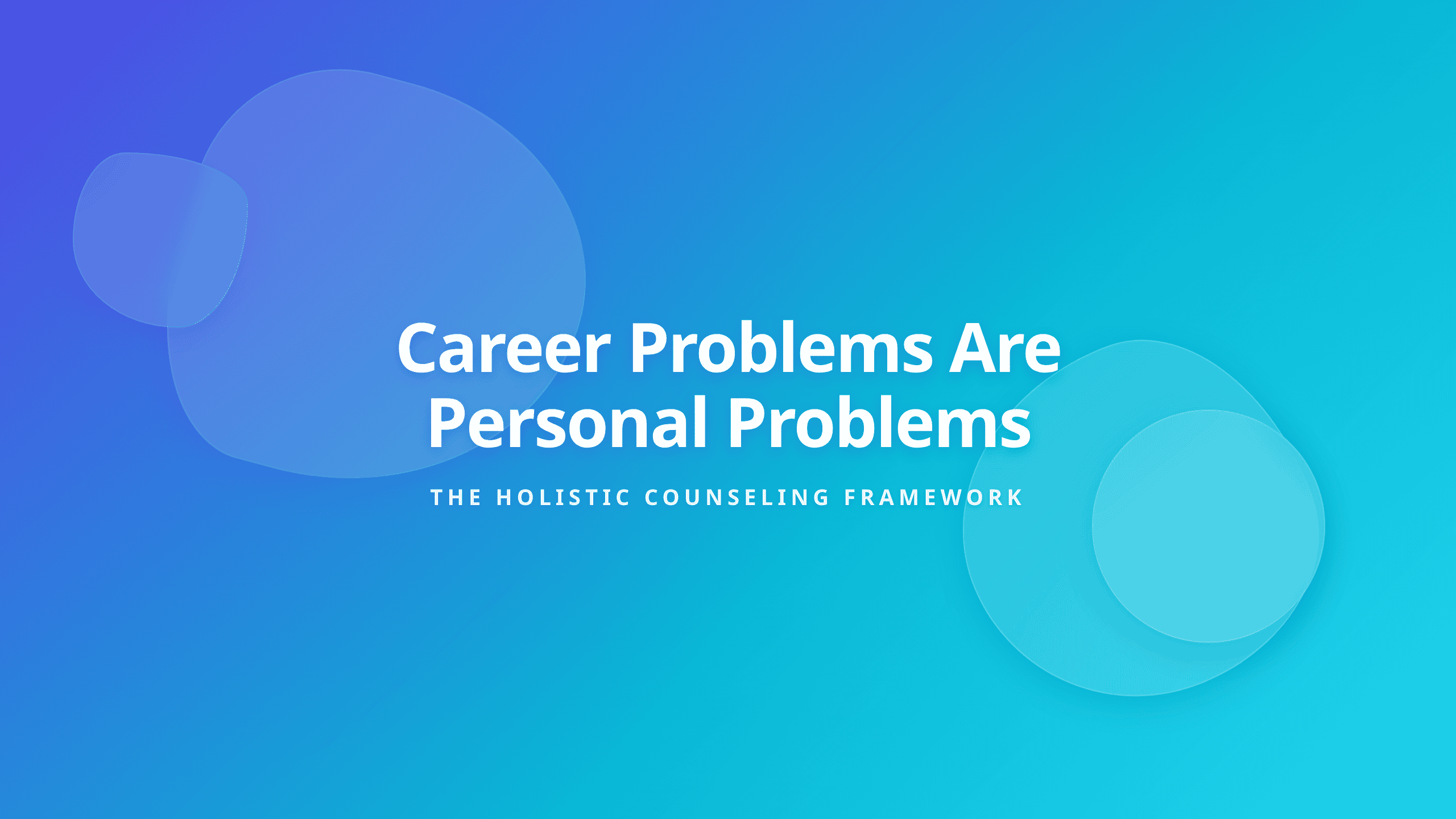 Career Problems Are Personal Problems

THE HOLISTIC COUNSELING FRAMEWORK